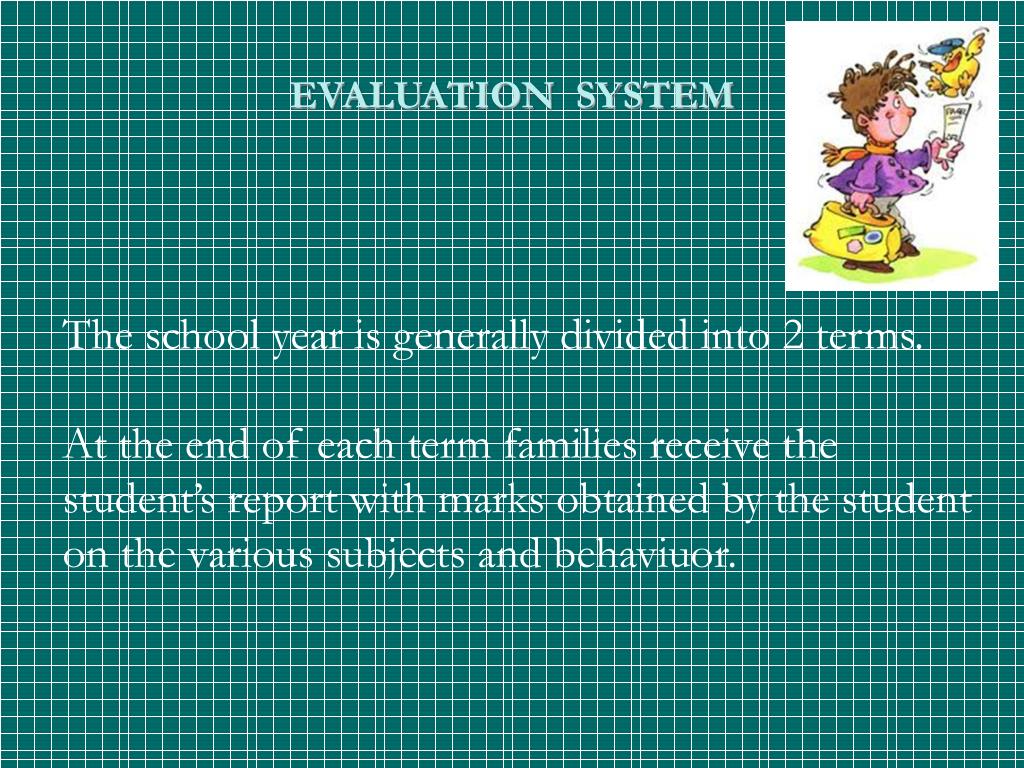 EVALUATION SYSTEM

The school year is generally divided into 2 terms.

At the end of each term families receive the student's report with marks obtained by the student on the various subjects and behaviuor.